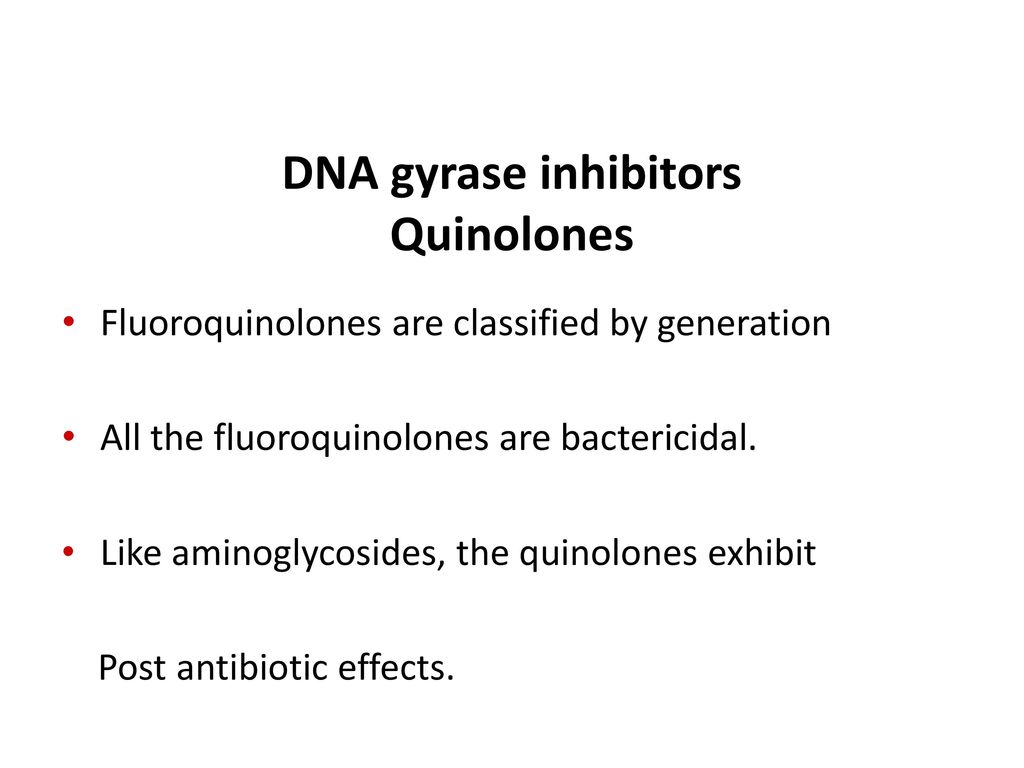 DNA gyrase inhibitors
Quinolones

• Fluoroquinolones are classified by generation

• All the fluoroquinolones are bactericidal.

• Like aminoglycosides, the quinolones exhibit

Post antibiotic effects.